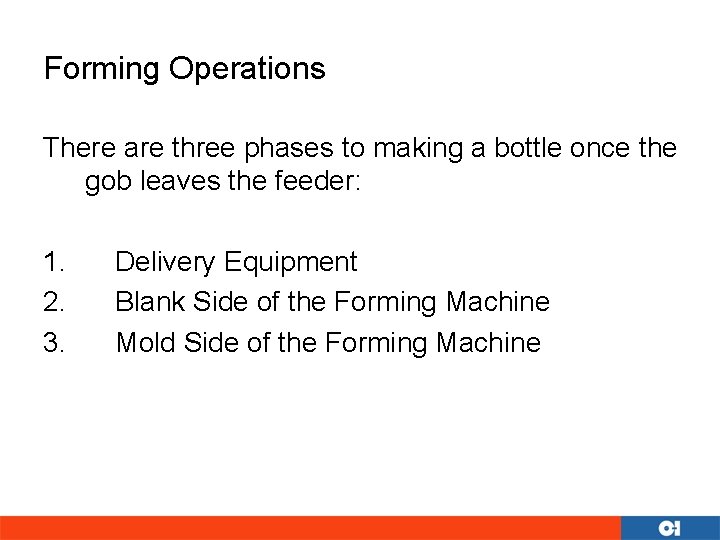 Forming Operations

There are three phases to making a bottle once the gob leaves the feeder:

1. Delivery Equipment
2. Blank Side of the Forming Machine
3. Mold Side of the Forming Machine

O-I